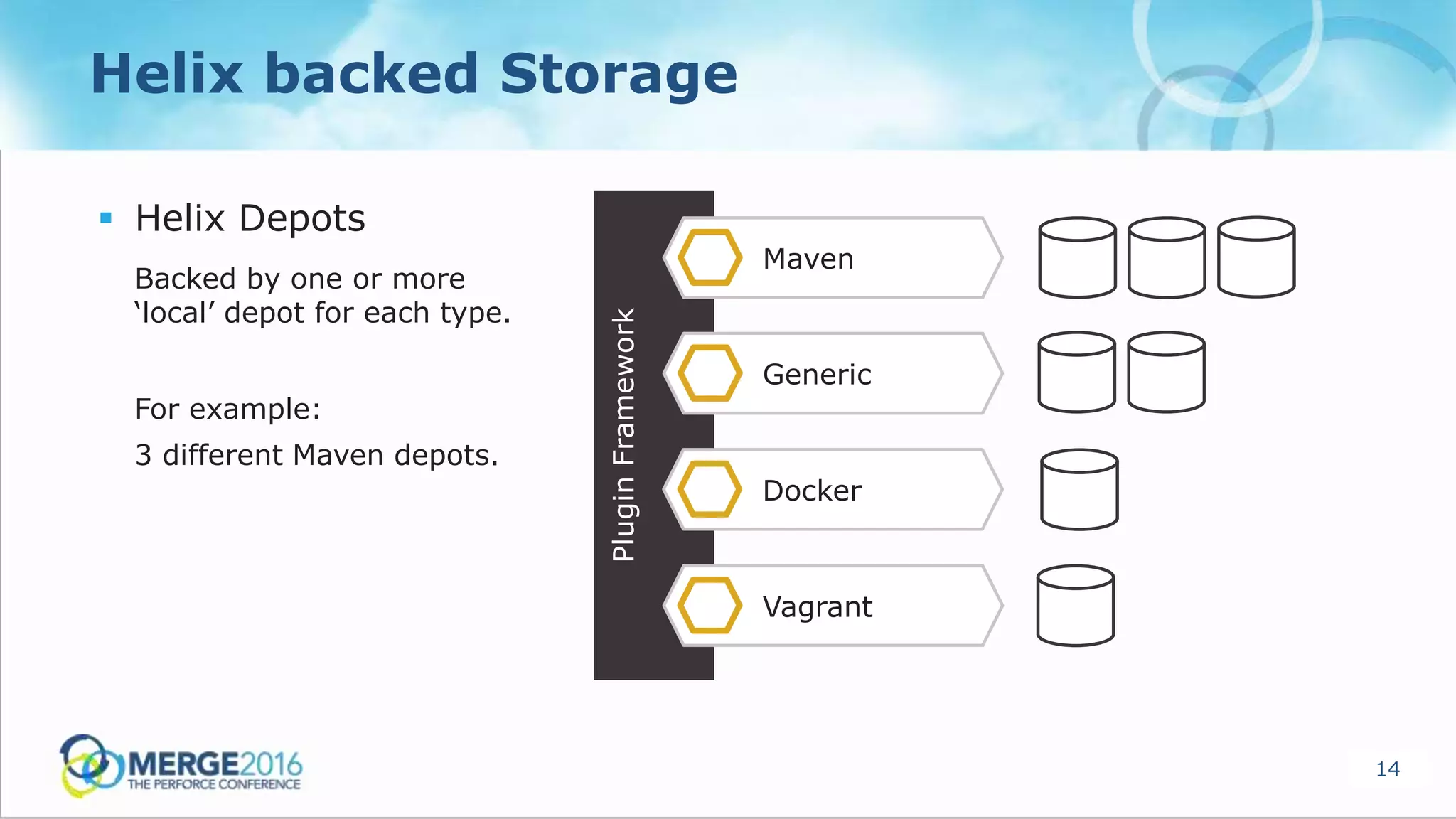 Helix backed Storage

▪ Helix Depots

Backed by one or more ‘local’ depot for each type.

For example:

3 different Maven depots.

Plugin Framework

Maven

Generic

Docker

Vagrant

MERGE2016
THE PERFORCE CONFERENCE

14